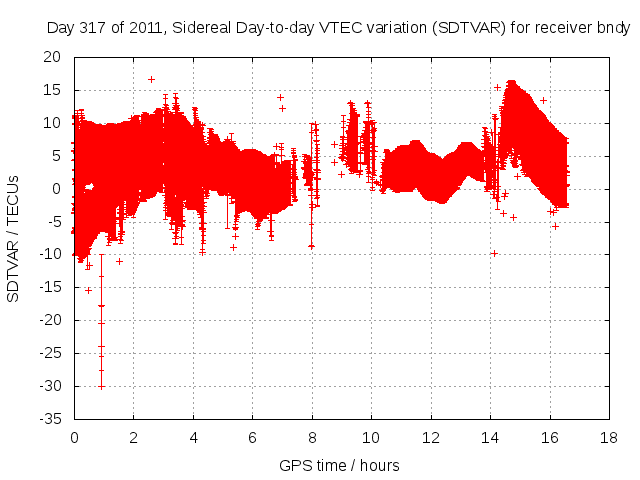 Day 317 of 2011, Sidereal Day-to-day VTEC variation (SDTVAR) for receiver bndy

SDTVAR / TECUs

20
15
10
5
0
-5
-10
-15
-20
-25
-30
-35

0 2 4 6 8 10 12 14 16 18

GPS time / hours